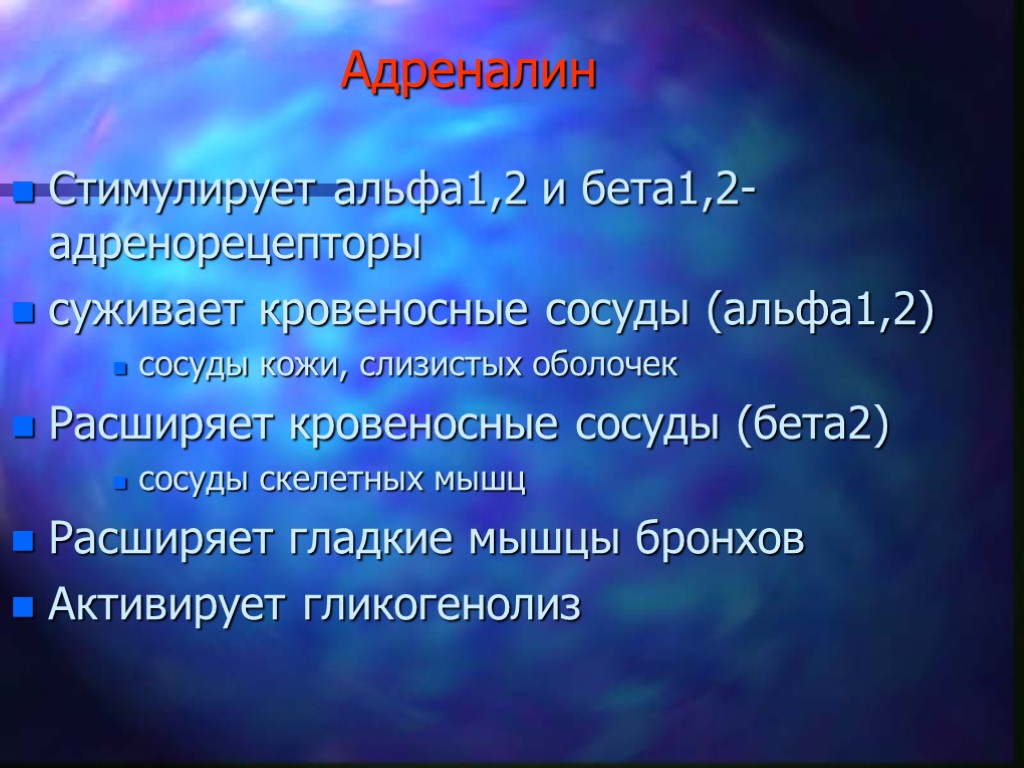 Адреналин

Стимулирует альфа1,2 и бета1,2-адренорецепторы

суживает кровеносные сосуды (альфа1,2)

сосуды кожи, слизистых оболочек

Расширяет кровеносные сосуды (бета2)

сосуды скелетных мышц

Расширяет гладкие мышцы бронхов

Активирует гликогенолиз